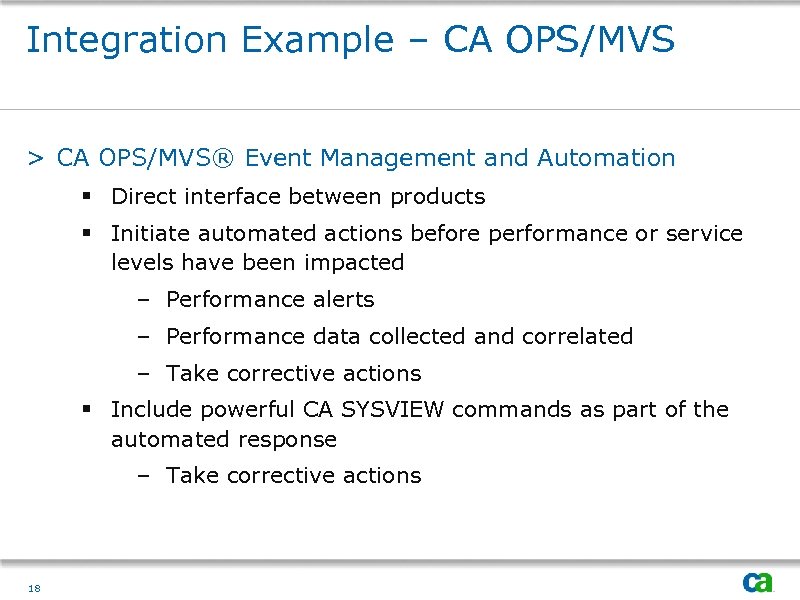 Integration Example – CA OPS/MVS

> CA OPS/MVS® Event Management and Automation

▪ Direct interface between products

▪ Initiate automated actions before performance or service levels have been impacted

– Performance alerts

– Performance data collected and correlated

– Take corrective actions

▪ Include powerful CA SYSVIEW commands as part of the automated response

– Take corrective actions

18

ca